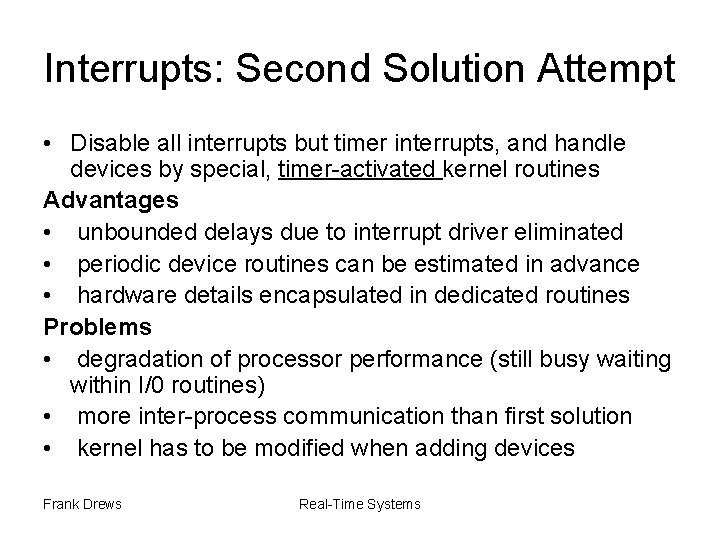 Interrupts: Second Solution Attempt

• Disable all interrupts but timer interrupts, and handle devices by special, timer-activated kernel routines

Advantages

• unbounded delays due to interrupt driver eliminated
• periodic device routines can be estimated in advance
• hardware details encapsulated in dedicated routines

Problems

• degradation of processor performance (still busy waiting within I/0 routines)
• more inter-process communication than first solution
• kernel has to be modified when adding devices

Frank Drews

Real-Time Systems